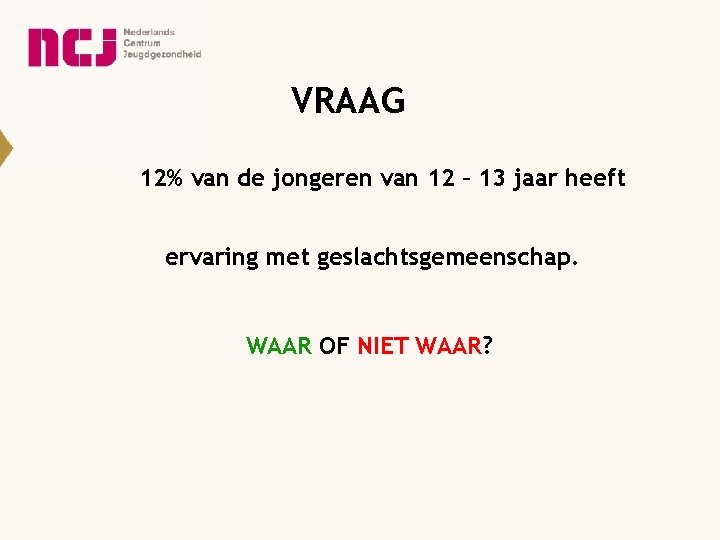 ncj Nederlands Centrum Jeugdgezondheid

VRAAG

12% van de jongeren van 12 – 13 jaar heeft

ervaring met geslachtsgemeenschap.

WAAR OF NIET WAAR?